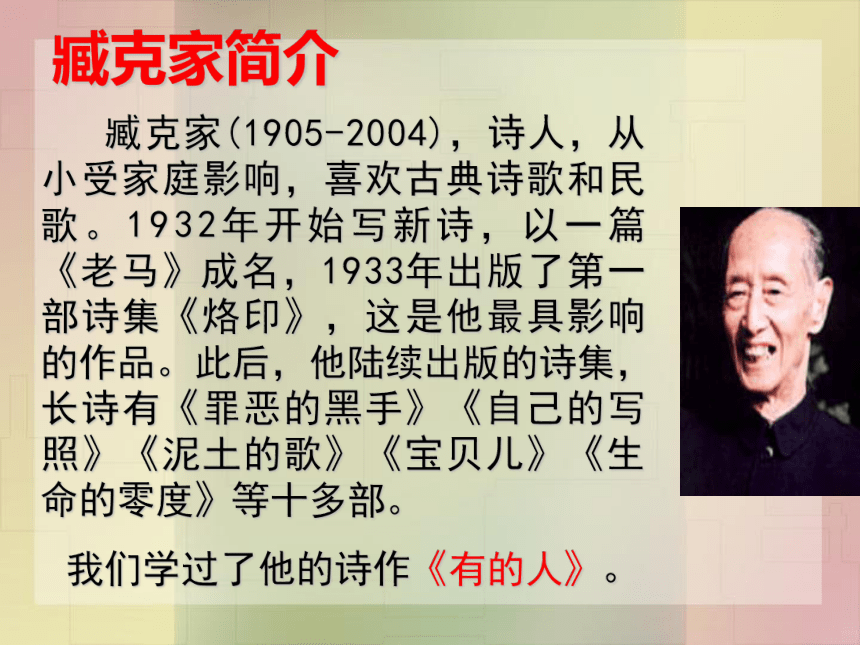 臧克家简介

臧克家(1905-2004)，诗人，从小受家庭影响，喜欢古典诗歌和民歌。1932年开始写新诗，以一篇《老马》成名，1933年出版了第一部诗集《烙印》，这是他最具影响的作品。此后，他陆续出版的诗集，长诗有《罪恶的黑手》《自己的写照》《泥土的歌》《宝贝儿》《生命的零度》等十多部。

我们学过了他的诗作《有的人》。